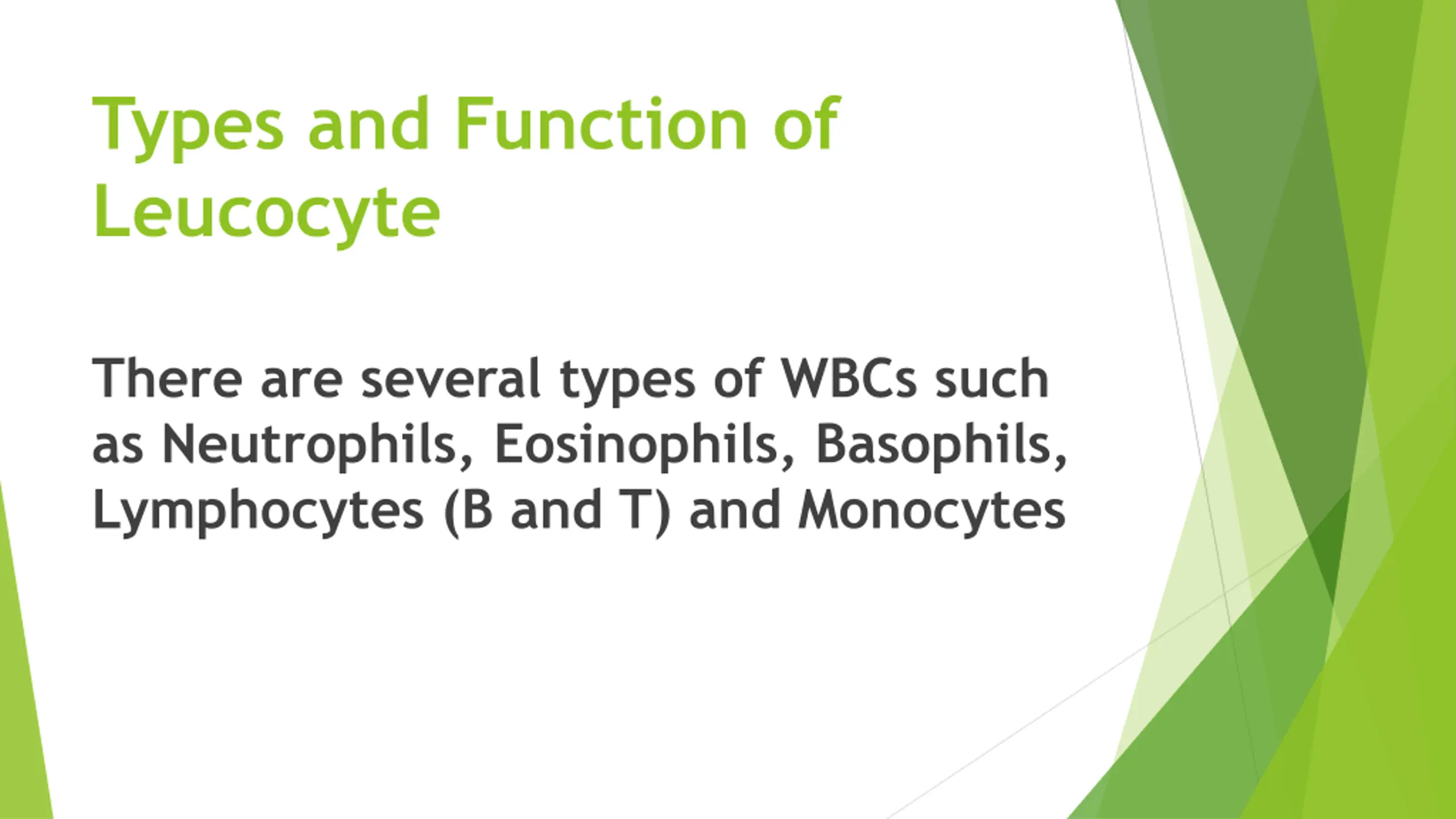 Types and Function of Leucocyte

There are several types of WBCs such as Neutrophils, Eosinophils, Basophils, Lymphocytes (B and T) and Monocytes